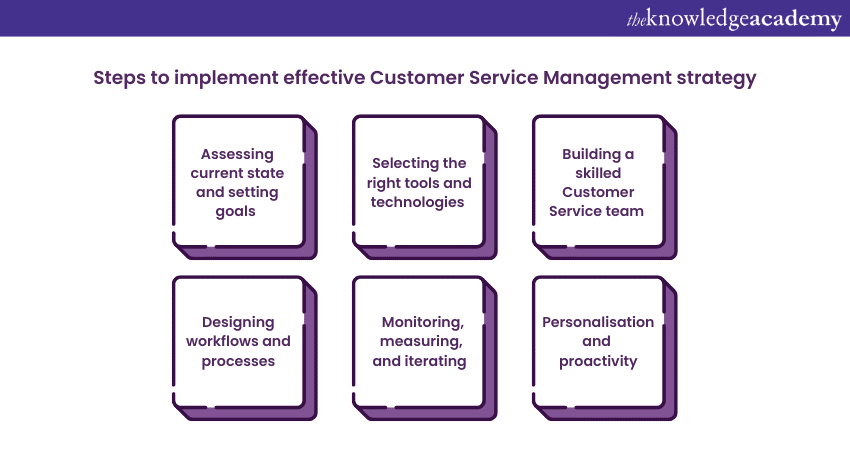 theknowledgeacademy

Steps to implement effective Customer Service Management strategy

Assessing current state and setting goals

Selecting the right tools and technologies

Building a skilled Customer Service team

Designing workflows and processes

Monitoring, measuring, and iterating

Personalisation and proactivity